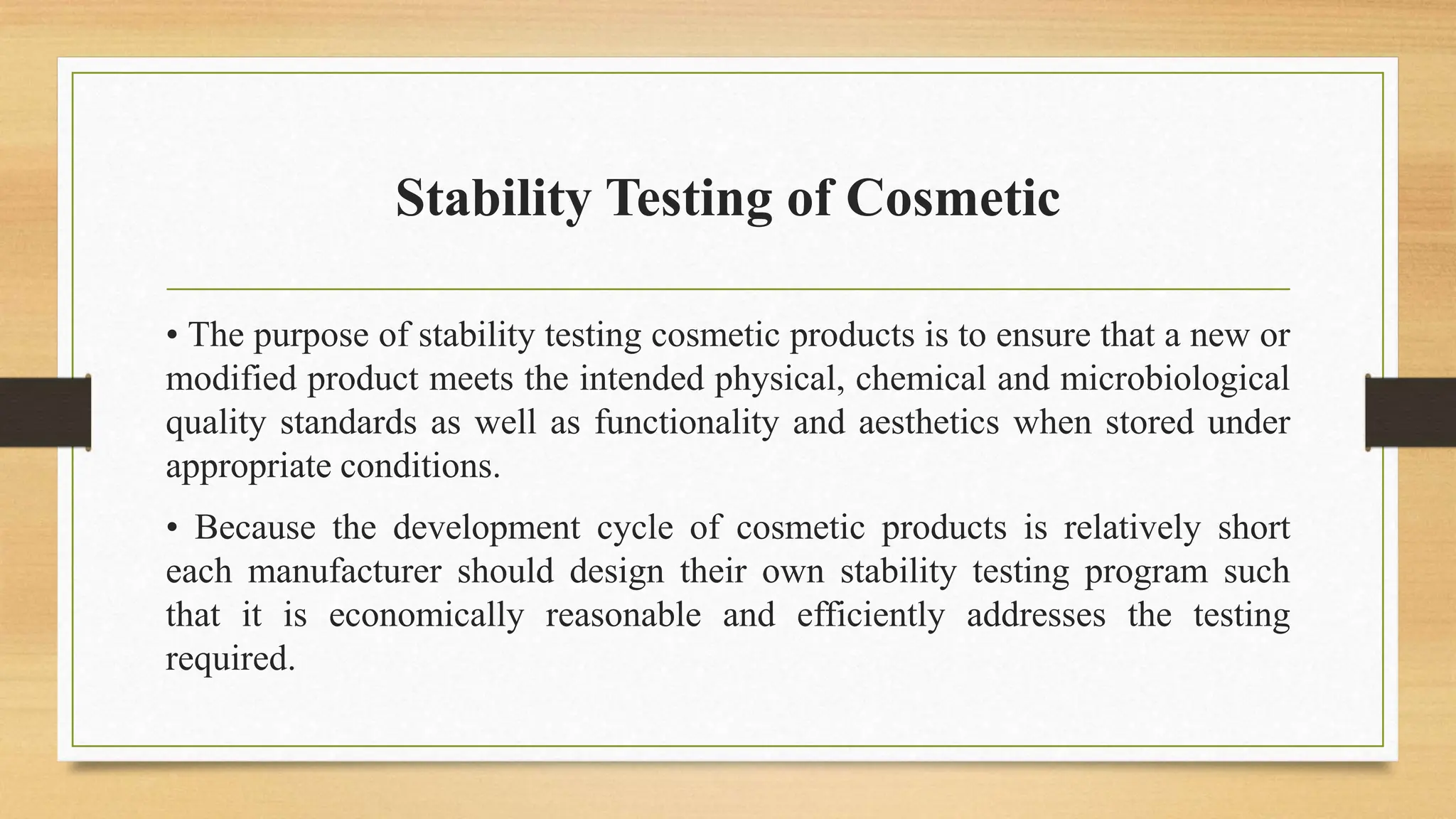 Stability Testing of Cosmetic

• The purpose of stability testing cosmetic products is to ensure that a new or modified product meets the intended physical, chemical and microbiological quality standards as well as functionality and aesthetics when stored under appropriate conditions.

• Because the development cycle of cosmetic products is relatively short each manufacturer should design their own stability testing program such that it is economically reasonable and efficiently addresses the testing required.